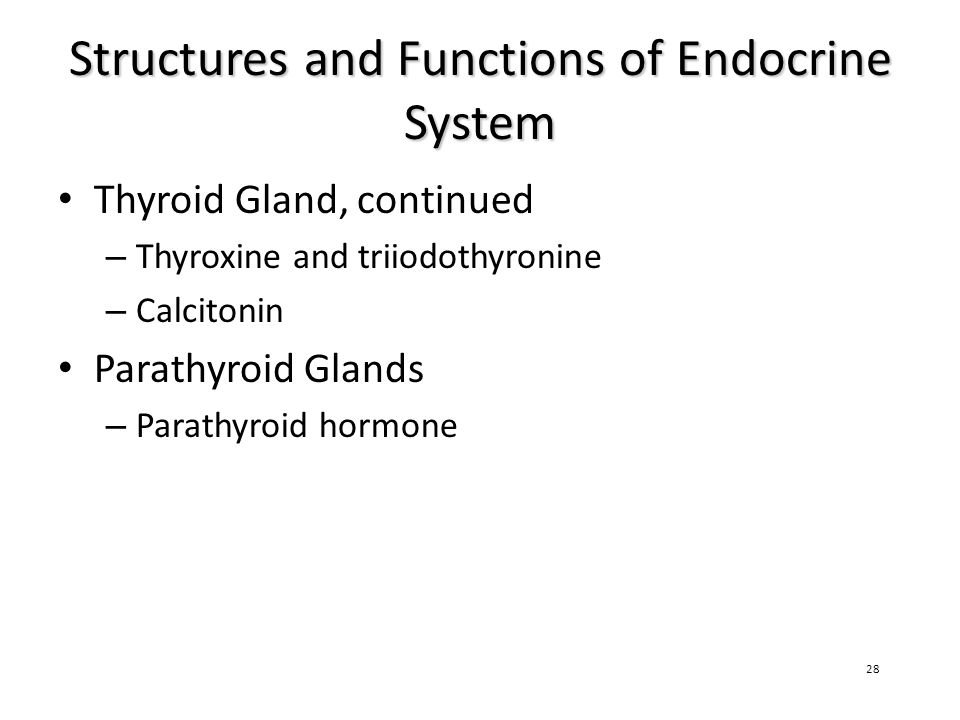 Structures and Functions of Endocrine System

• Thyroid Gland, continued
– Thyroxine and triiodothyronine
– Calcitonin

• Parathyroid Glands
– Parathyroid hormone

28